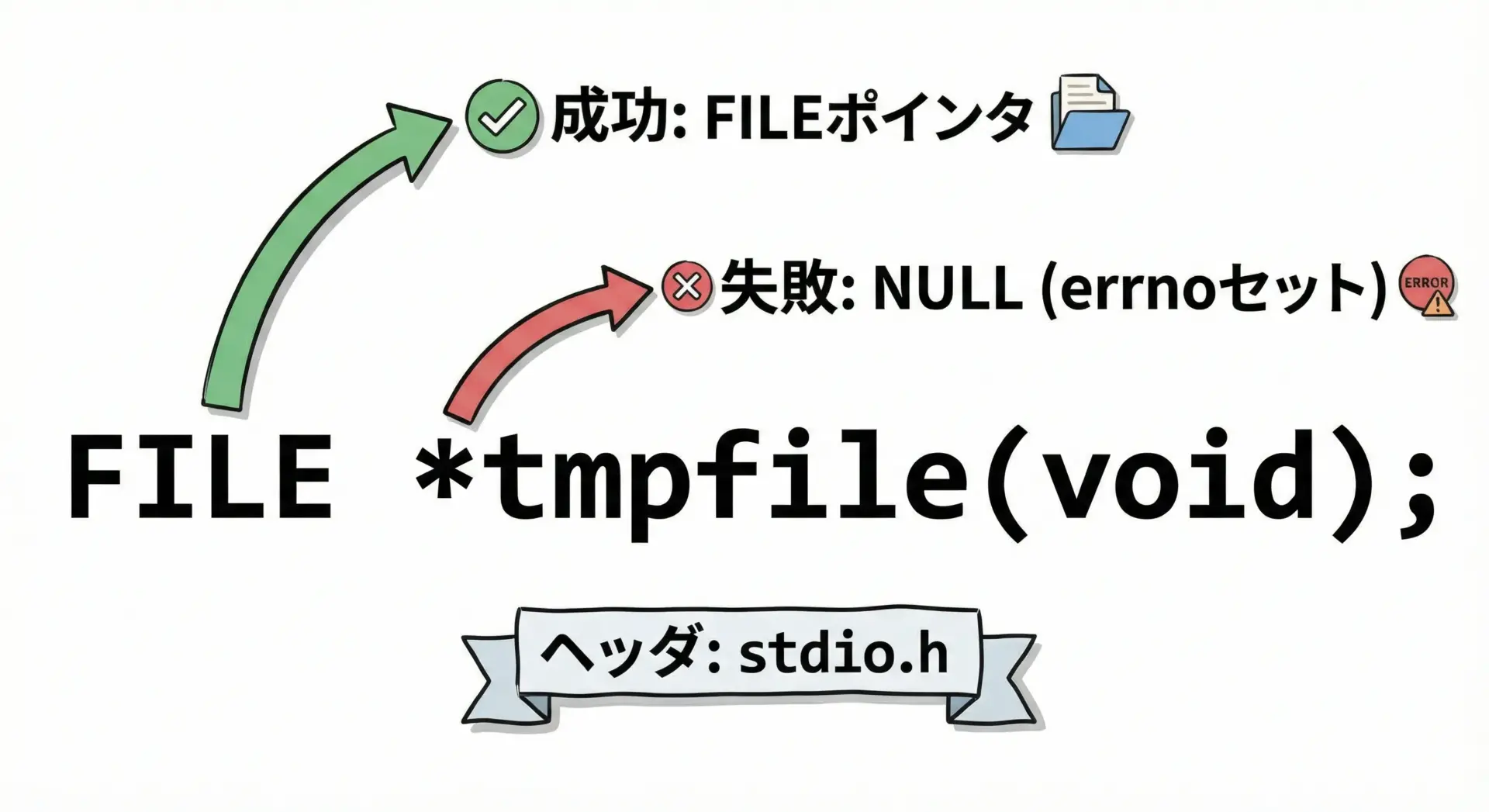 成功: FILEポインタ

失敗: NULL (errnoセット) ERROR

FILE *tmpfile(void);

ヘッダ: stdio.h